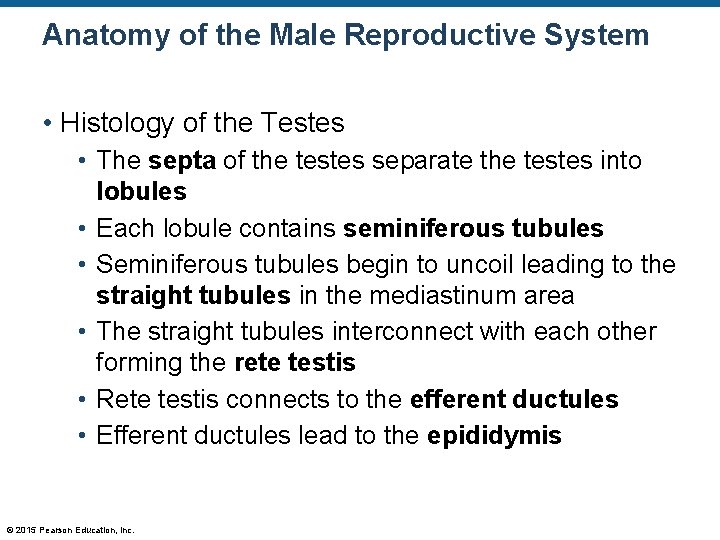 Anatomy of the Male Reproductive System

• Histology of the Testes
• The septa of the testes separate the testes into lobules
• Each lobule contains seminiferous tubules
• Seminiferous tubules begin to uncoil leading to the straight tubules in the mediastinum area
• The straight tubules interconnect with each other forming the rete testis
• Rete testis connects to the efferent ductules
• Efferent ductules lead to the epididymis

© 2015 Pearson Education, Inc.